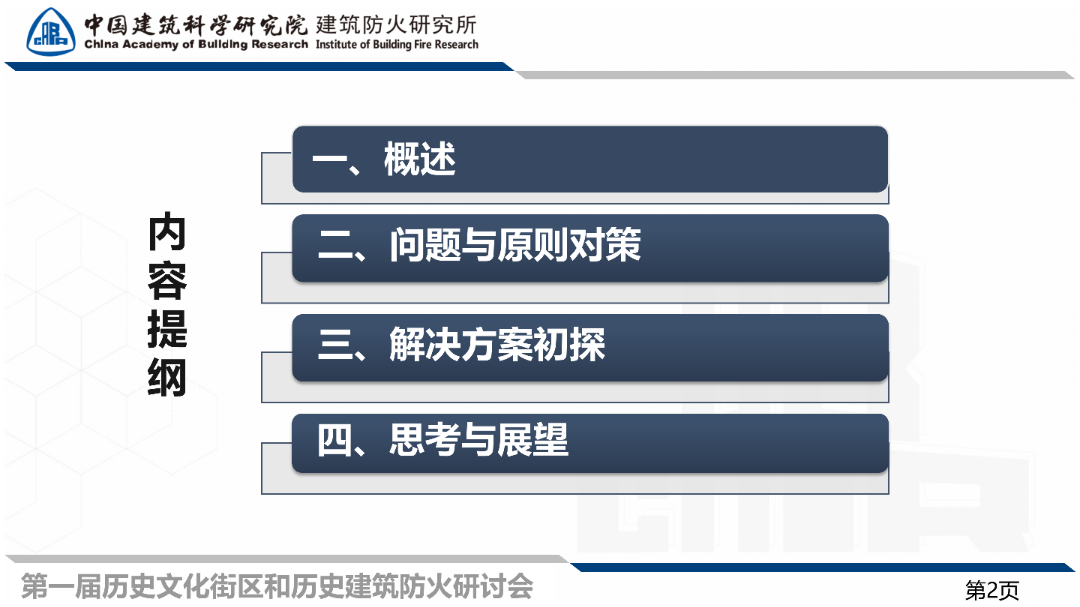 中国建筑科学研究院 建筑防火研究所
China Academy of Building Research Institute of Building Fire Research

内容提纲

一、概述

二、问题与原则对策

三、解决方案初探

四、思考与展望

第一届历史文化街区和历史建筑防火研讨会

第2页